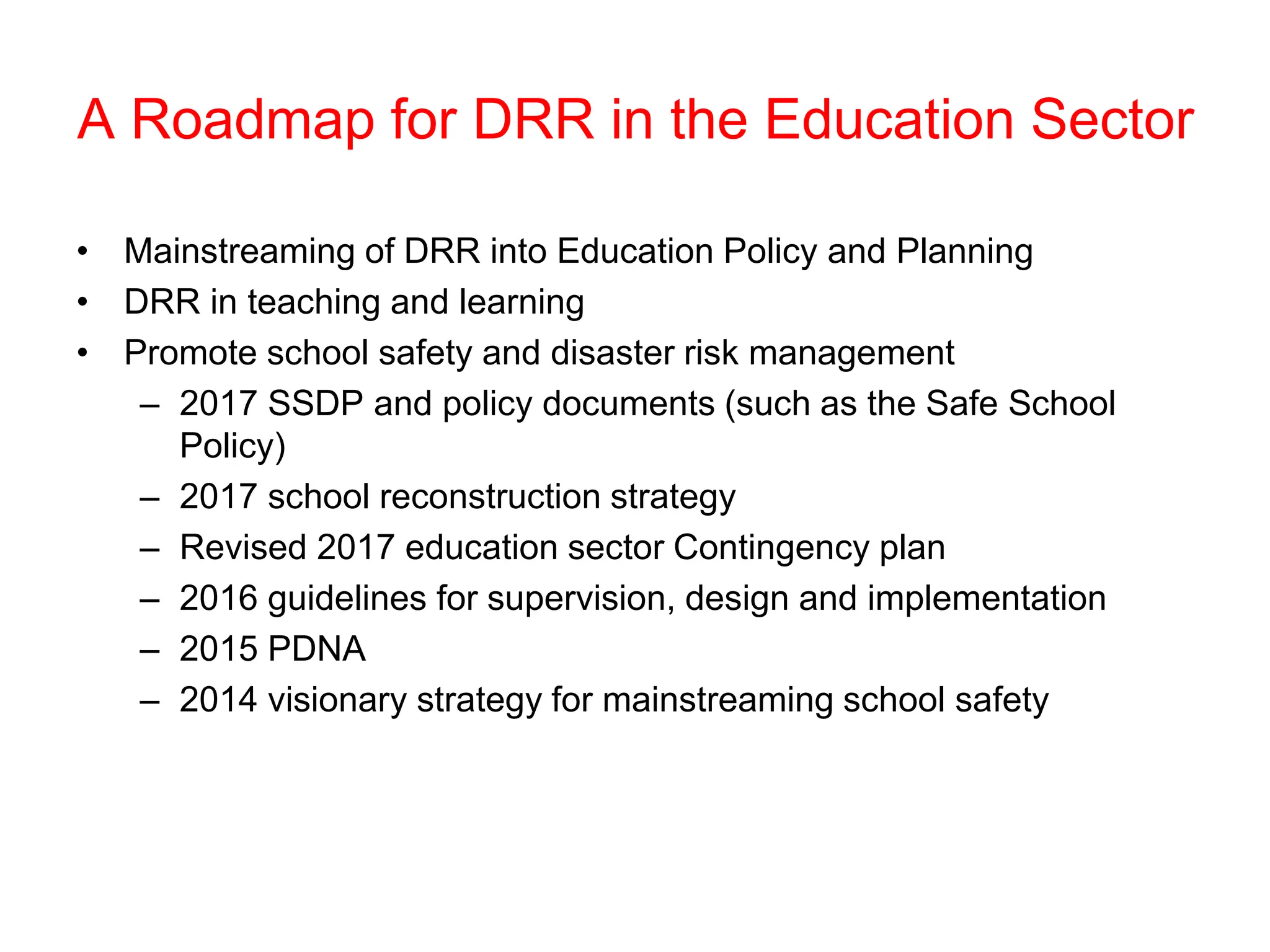 A Roadmap for DRR in the Education Sector

• Mainstreaming of DRR into Education Policy and Planning
• DRR in teaching and learning
• Promote school safety and disaster risk management
 – 2017 SSDP and policy documents (such as the Safe School Policy)
 – 2017 school reconstruction strategy
 – Revised 2017 education sector Contingency plan
 – 2016 guidelines for supervision, design and implementation
 – 2015 PDNA
 – 2014 visionary strategy for mainstreaming school safety